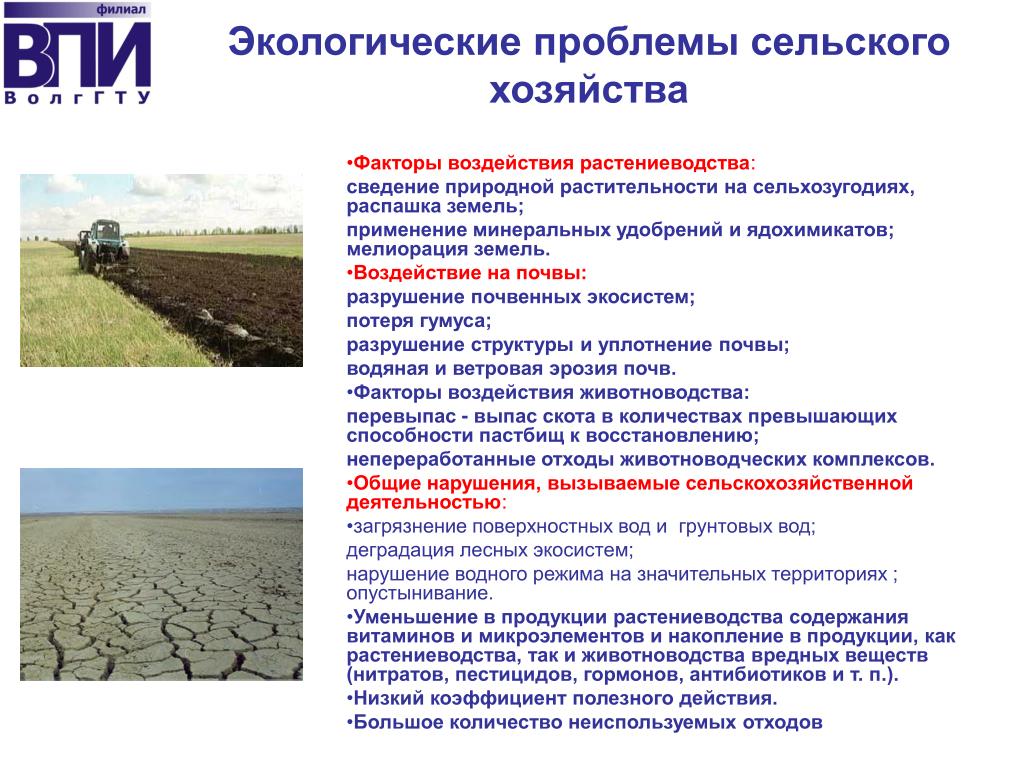 филиал
ВПИ
ВолгГТУ

Экологические проблемы сельского хозяйства

•Факторы воздействия растениеводства:
сведение природной растительности на сельхозугодиях, распашка земель;
применение минеральных удобрений и ядохимикатов; мелиорация земель.
•Воздействие на почвы:
разрушение почвенных экосистем;
потеря гумуса;
разрушение структуры и уплотнение почвы;
водяная и ветровая эрозия почв.
•Факторы воздействия животноводства:
перевыпас - выпас скота в количествах превышающих способности пастбищ к восстановлению;
непереработанные отходы животноводческих комплексов.
•Общие нарушения, вызываемые сельскохозяйственной деятельностью:
•загрязнение поверхностных вод и грунтовых вод;
деградация лесных экосистем;
нарушение водного режима на значительных территориях ; опустынивание.
•Уменьшение в продукции растениеводства содержания витаминов и микроэлементов и накопление в продукции, как растениеводства, так и животноводства вредных веществ (нитратов, пестицидов, гормонов, антибиотиков и т. п.).
•Низкий коэффициент полезного действия.
•Большое количество неиспользуемых отходов